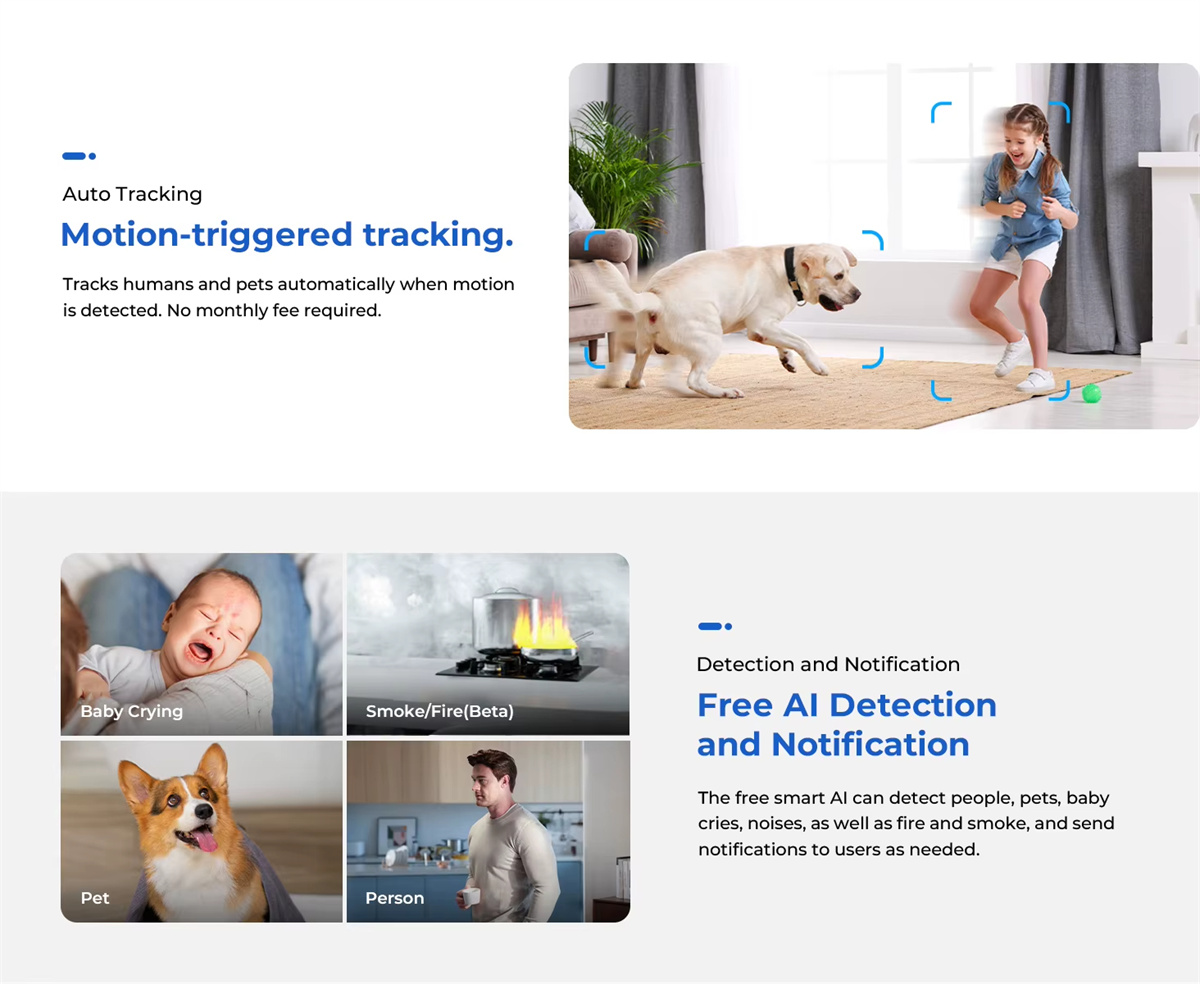 Auto Tracking

Motion-triggered tracking.

Tracks humans and pets automatically when motion is detected. No monthly fee required.

Baby Crying

Smoke/Fire(Beta)

Pet

Person

Detection and Notification

Free AI Detection and Notification

The free smart AI can detect people, pets, baby cries, noises, as well as fire and smoke, and send notifications to users as needed.